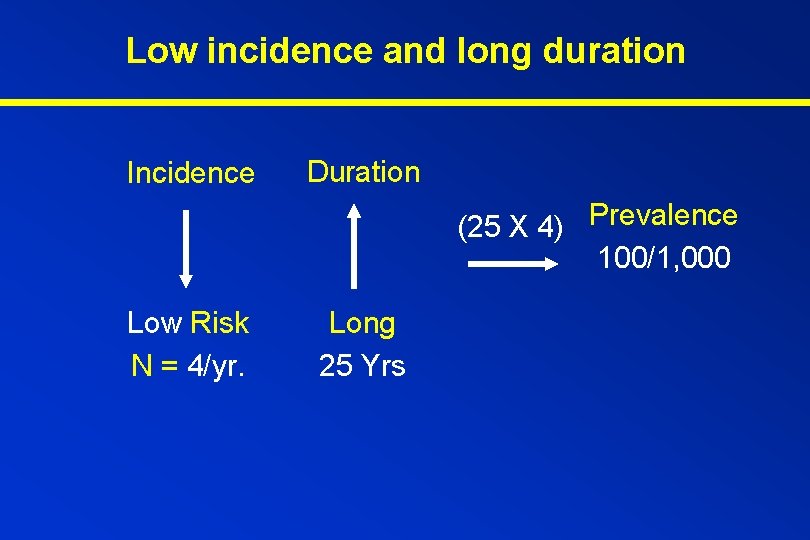 Low incidence and long duration

Incidence

Low Risk
N = 4/yr.

Duration

Long
25 Yrs

(25 X 4)

Prevalence
100/1,000